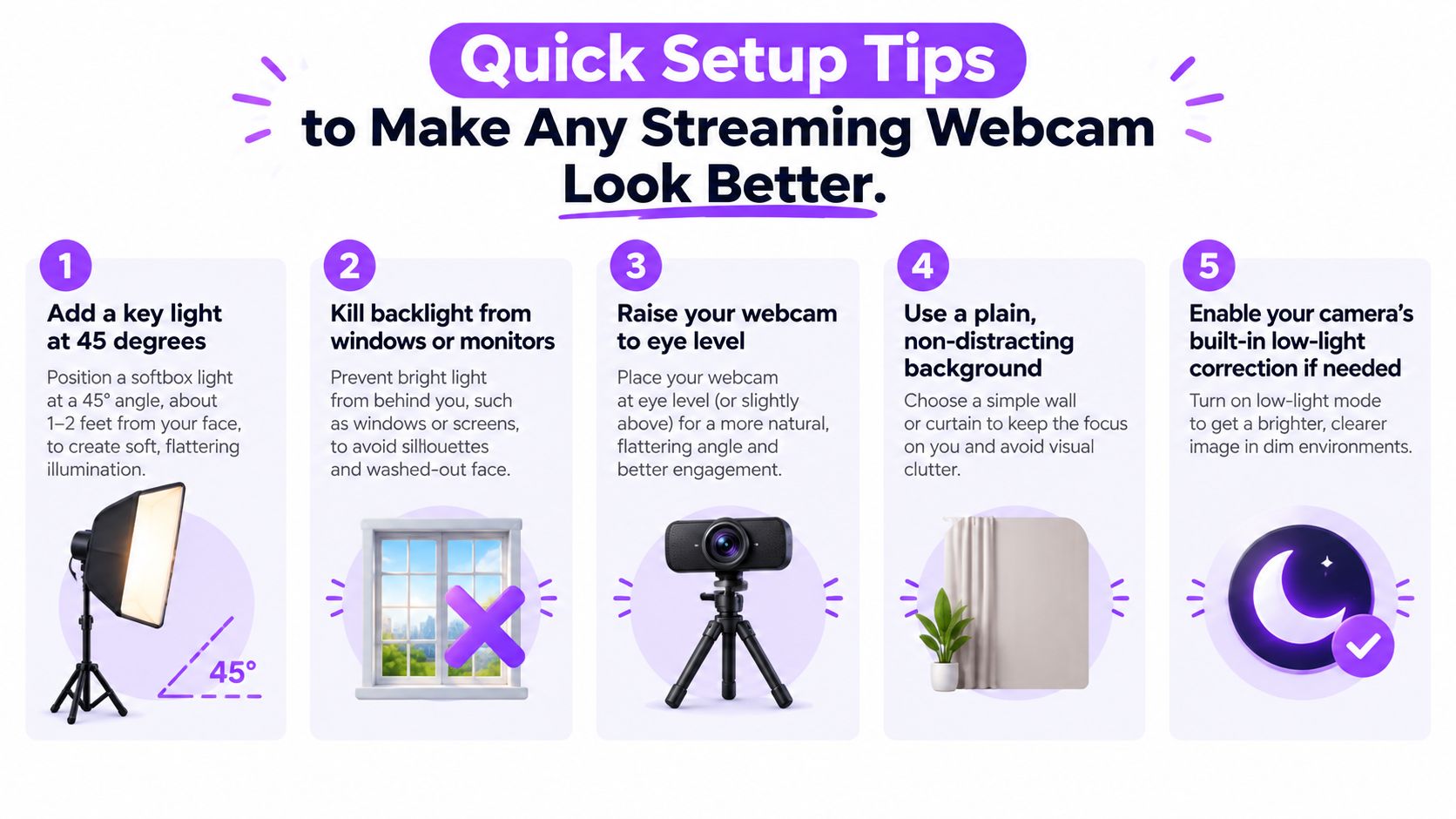 Quick Setup Tips
to Make Any Streaming Webcam Look Better.

1
Add a key light at 45 degrees
Position a softbox light at a 45° angle, about 1–2 feet from your face, to create soft, flattering illumination.
45°

2
Kill backlight from windows or monitors
Prevent bright light from behind you, such as windows or screens, to avoid sillhouettes and washed-out face.

3
Raise your webcam to eye level
Place your webcam at eye level (or slightly above) for a more natural, flattering angle and better engagement.

4
Use a plain, non-distracting background
Choose a simple wall or curtain to keep the focus on you and avoid visual clutter.

5
Enable your camera's built-in low-light correction if needed
Turn on low-light mode to get a brighter, clearer image in dim environments.